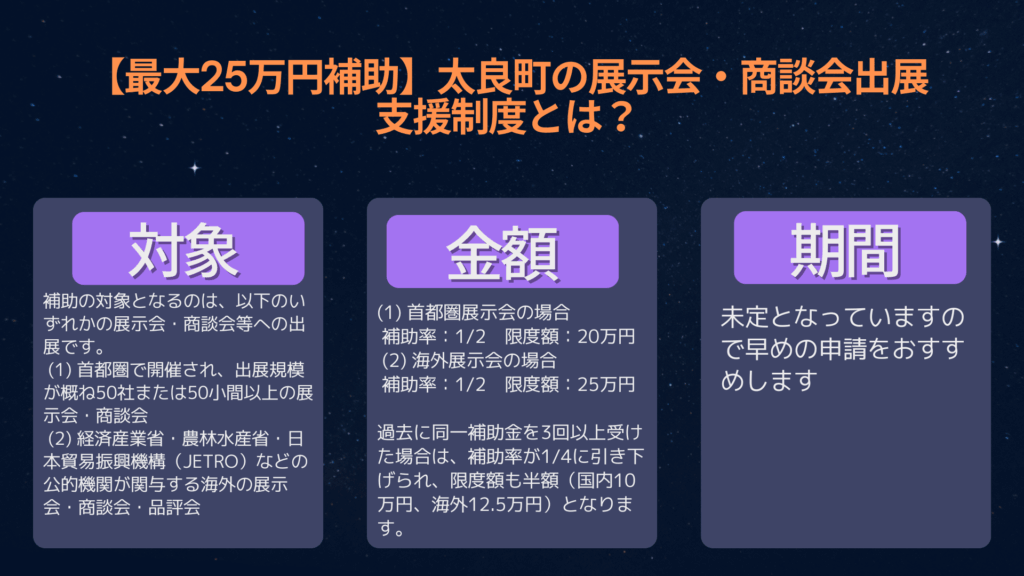 【最大25万円補助】太良町の展示会・商談会出展支援制度とは？

対象

補助の対象となるのは、以下のいずれかの展示会・商談会等への出展です。
(1) 首都圏で開催され、出展規模が概ね50社または50小間以上の展示会・商談会
(2) 経済産業省・農林水産省・日本貿易振興機構（JETRO）などの公的機関が関与する海外の展示会・商談会・品評会

金額

(1) 首都圏展示会の場合
補助率：1/2　限度額：20万円
(2) 海外展示会の場合
補助率：1/2　限度額：25万円

過去に同一補助金を3回以上受けた場合は、補助率が1/4に引き下げられ、限度額も半額（国内10万円、海外12.5万円）となります。

期間

未定となっていますので早めの申請をおすすめします